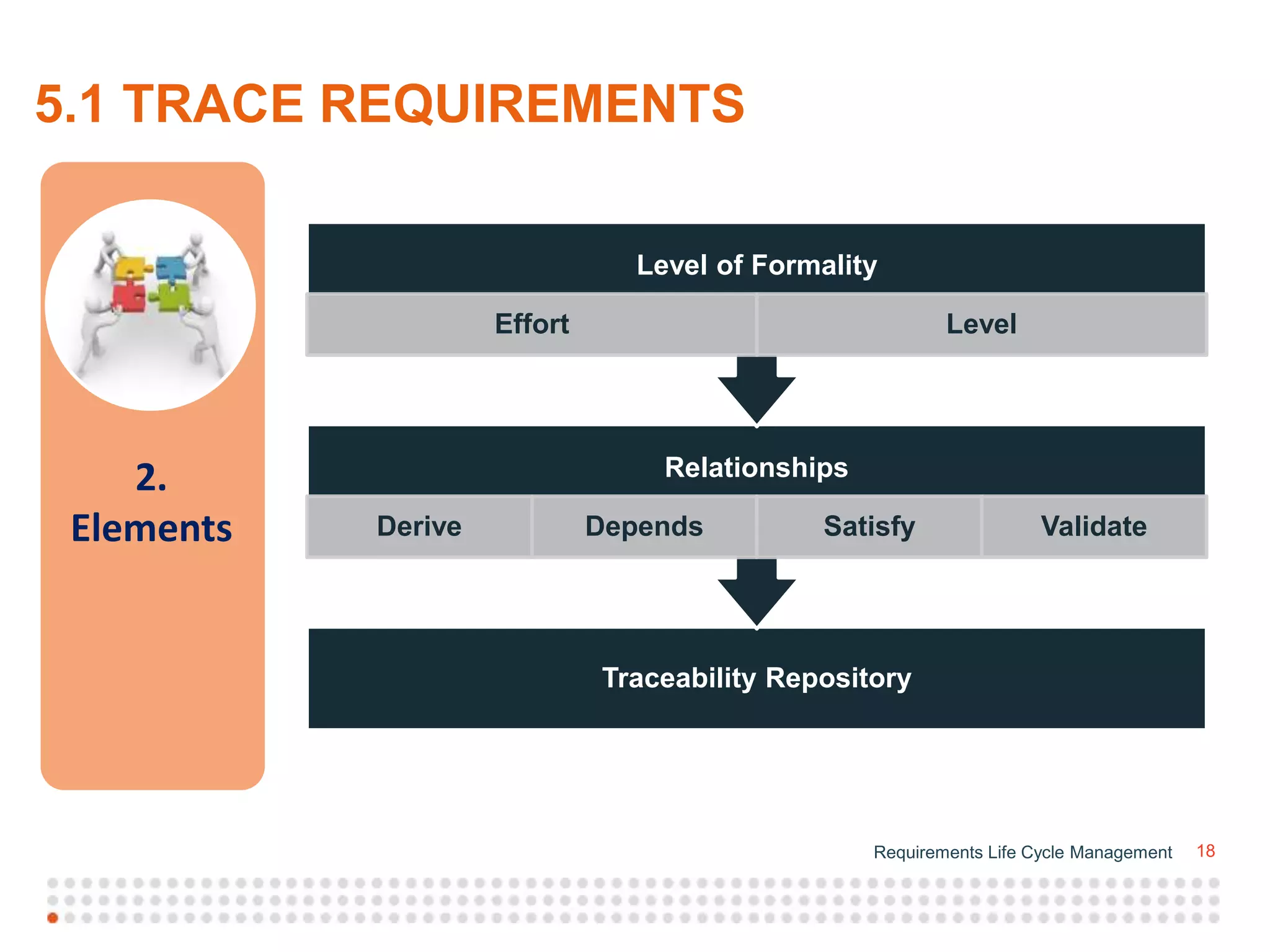 5.1 TRACE REQUIREMENTS

2.
Elements

Level of Formality

Effort

Level

Relationships

Derive

Depends

Satisfy

Validate

Traceability Repository

Requirements Life Cycle Management 18